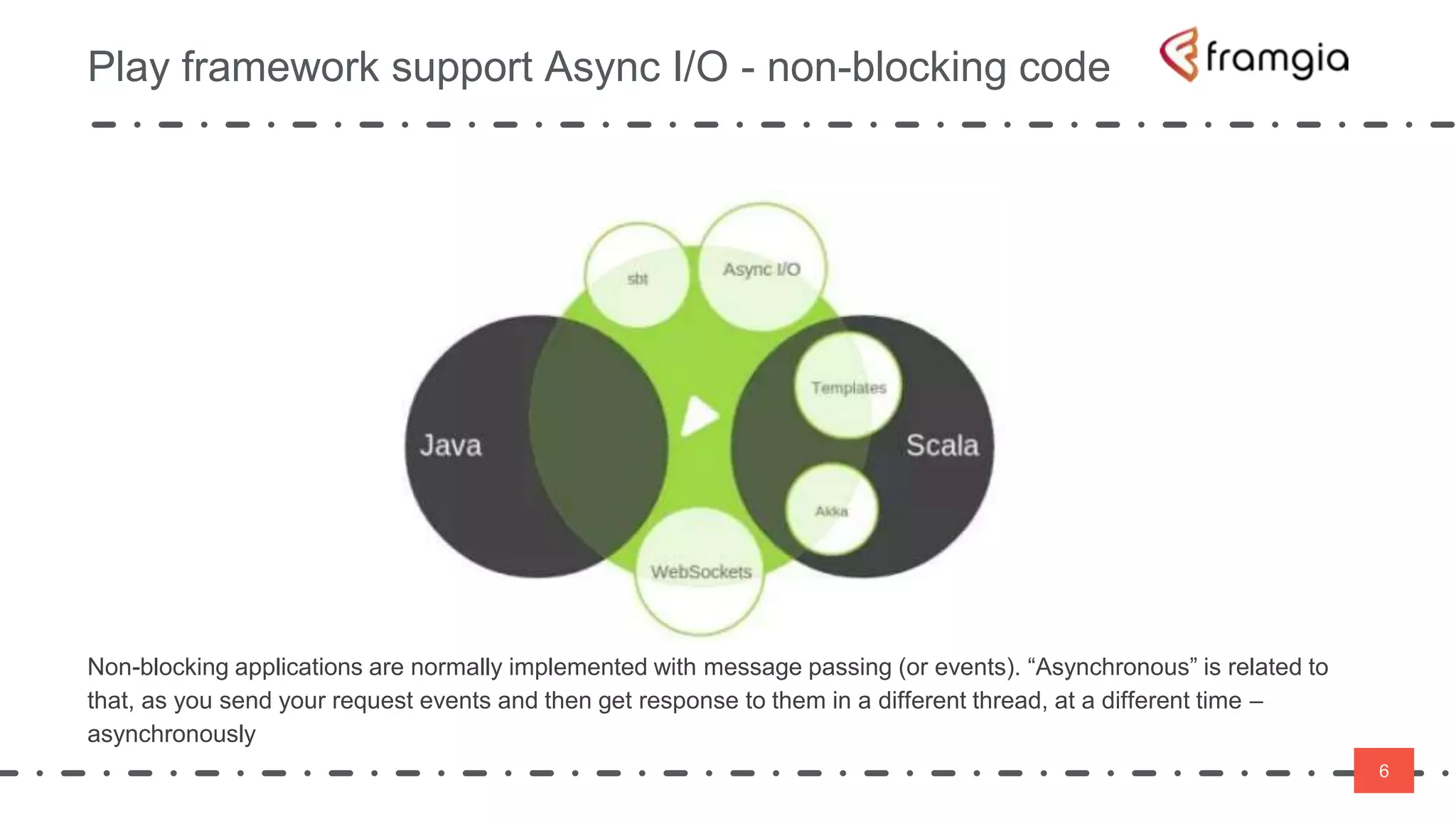 Play framework support Async I/O - non-blocking code

framgia

sbt

Async I/O

Java

Templates

Scala

Akka

WebSockets

Non-blocking applications are normally implemented with message passing (or events). “Asynchronous” is related to that, as you send your request events and then get response to them in a different thread, at a different time – asynchronously

6